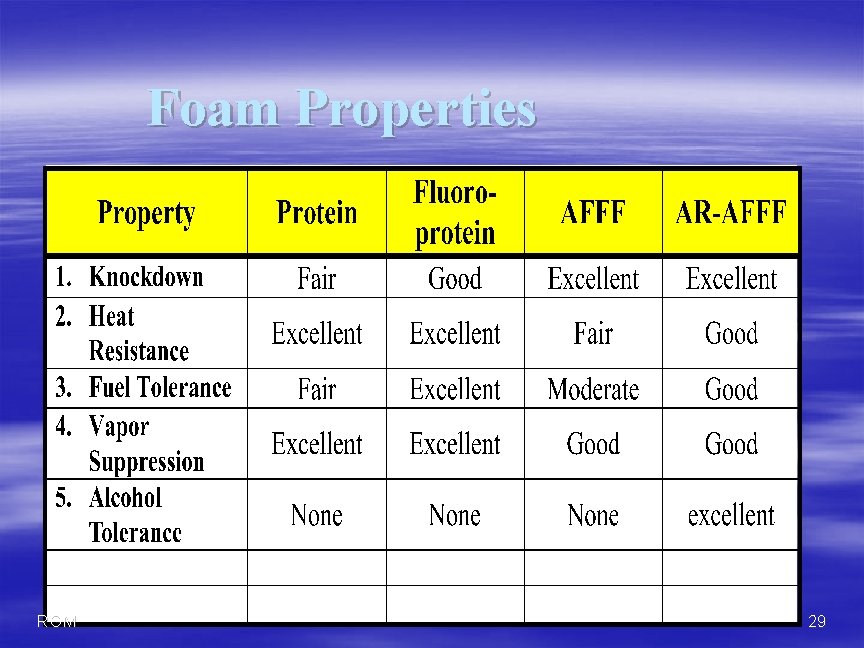 Foam Properties

| Property | Protein | Fluoro-protein | AFFF | AR-AFFF |
|---|---|---|---|---|
| 1. Knockdown | Fair | Good | Excellent | Excellent |
| 2. Heat Resistance | Excellent | Excellent | Fair | Good |
| 3. Fuel Tolerance | Fair | Excellent | Moderate | Good |
| 4. Vapor Suppression | Excellent | Excellent | Good | Good |
| 5. Alcohol Tolerance | None | None | None | excellent |
| | | | | |
| | | | | |

ROM

29